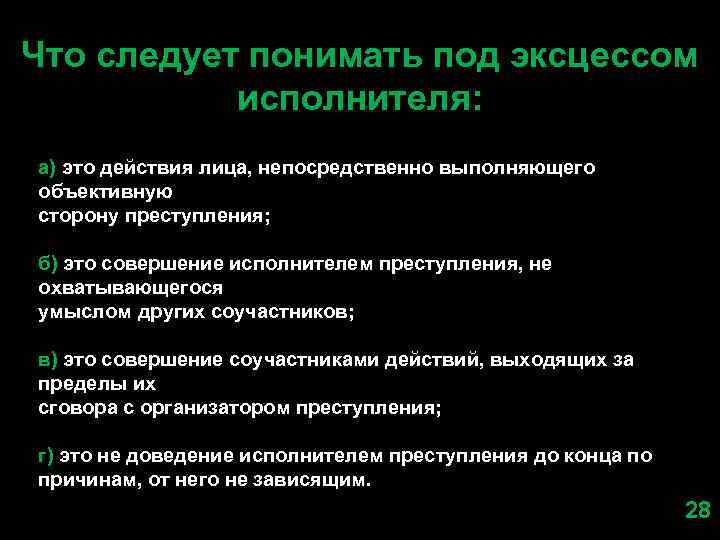 Что следует понимать под эксцессом исполнителя:

а) это действия лица, непосредственно выполняющего объективную сторону преступления;

б) это совершение исполнителем преступления, не охватывающегося умыслом других соучастников;

в) это совершение соучастниками действий, выходящих за пределы их сговора с организатором преступления;

г) это не доведение исполнителем преступления до конца по причинам, от него не зависящим.

28